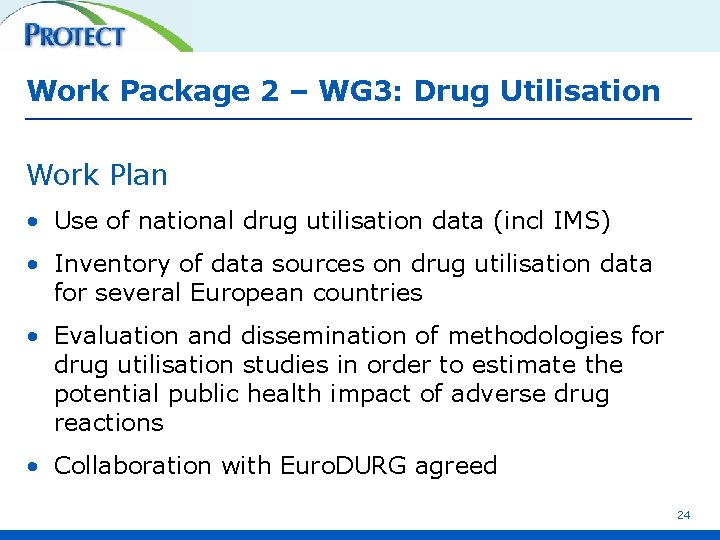 PROTECT

Work Package 2 – WG3: Drug Utilisation

Work Plan

• Use of national drug utilisation data (incl IMS)

• Inventory of data sources on drug utilisation data for several European countries

• Evaluation and dissemination of methodologies for drug utilisation studies in order to estimate the potential public health impact of adverse drug reactions

• Collaboration with EuroDURG agreed

24